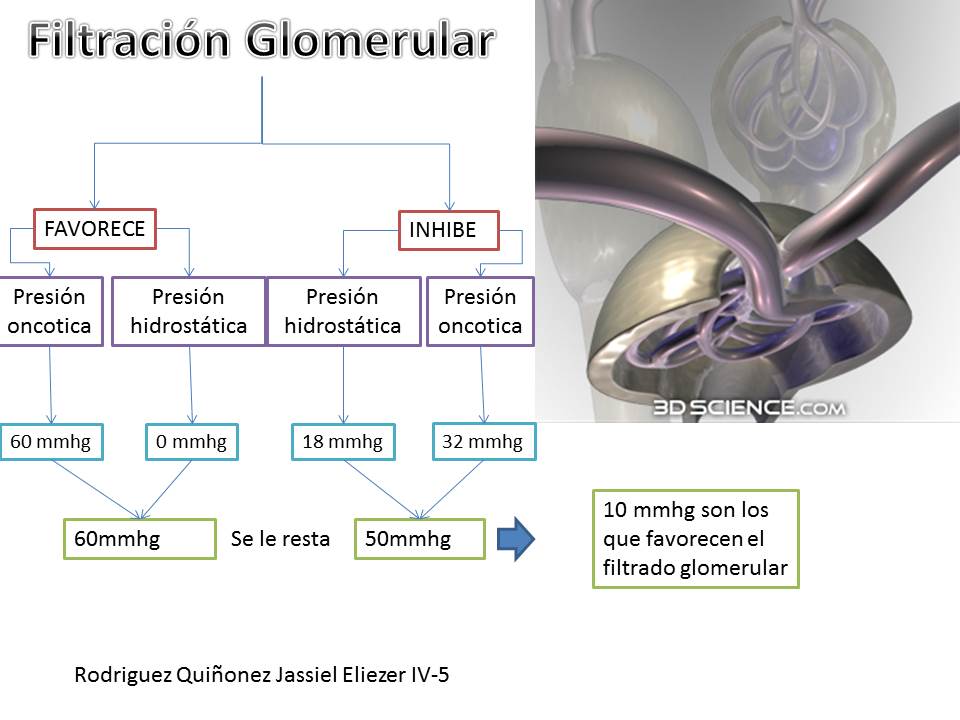 Filtración Glomerular

FAVORECE

INHIBE

Presión oncotica

Presión hidrostática

Presión hidrostática

Presión oncotica

60 mmhg

0 mmhg

18 mmhg

32 mmhg

60mmhg

Se le resta

50mmhg

10 mmhg son los que favorecen el filtrado glomerular

3DSCIENCE.COM

Rodriguez Quiñonez Jassiel Eliezer IV-5